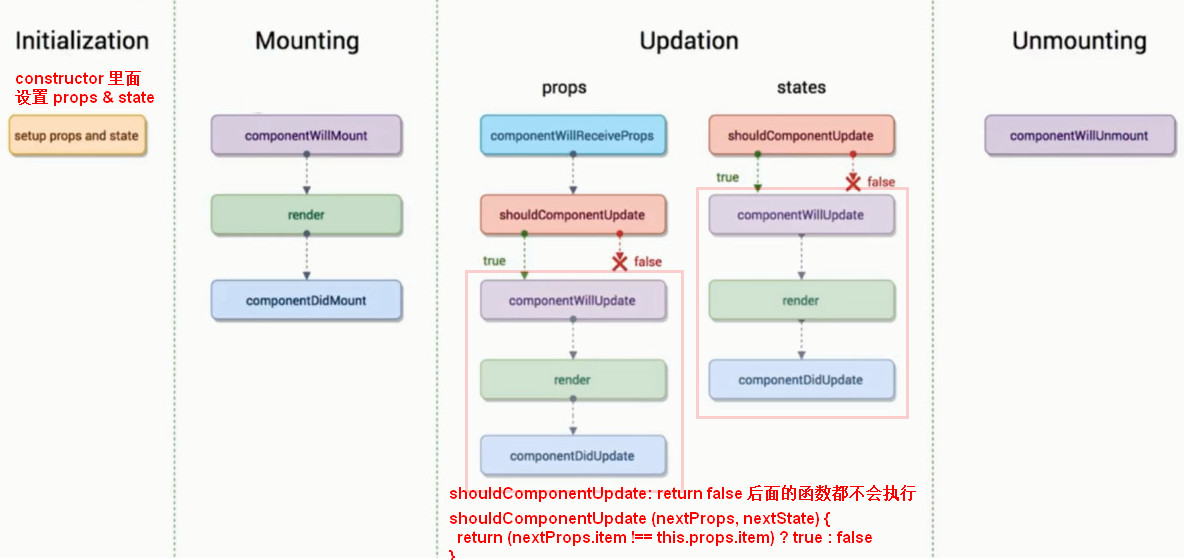 Initialization

constructor 里面
设置 props & state

setup props and state

Mounting

componentWillMount

render

componentDidMount

Updation

props

componentWillReceiveProps

shouldComponentUpdate

true

false

componentWillUpdate

render

componentDidUpdate

states

shouldComponentUpdate

true

false

componentWillUpdate

render

componentDidUpdate

Unmounting

componentWillUnmount

shouldComponentUpdate: return false 后面的函数都不会执行
shouldComponentUpdate (nextProps, nextState) {
return (nextProps.item !== this.props.item) ? true : false
}